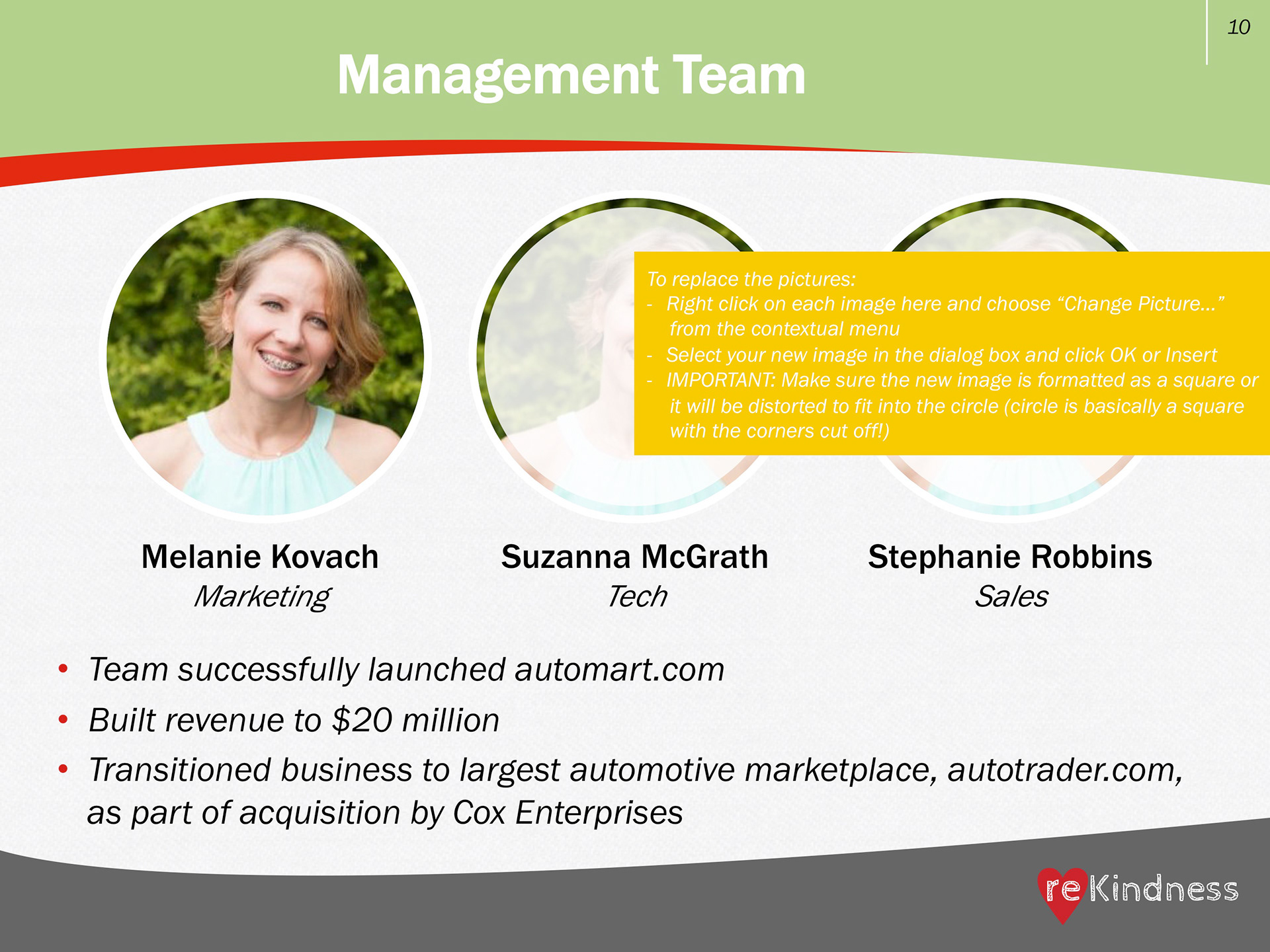 10

Management Team

To replace the pictures:
- Right click on each image here and choose “Change Picture…” from the contextual menu
- Select your new image in the dialog box and click OK or Insert
- IMPORTANT: Make sure the new image is formatted as a square or it will be distorted to fit into the circle (circle is basically a square with the corners cut off!)

Melanie Kovach
Marketing

Suzanna McGrath
Tech

Stephanie Robbins
Sales

• Team successfully launched automart.com
• Built revenue to $20 million
• Transitioned business to largest automotive marketplace, autotrader.com, as part of acquisition by Cox Enterprises

reKindness